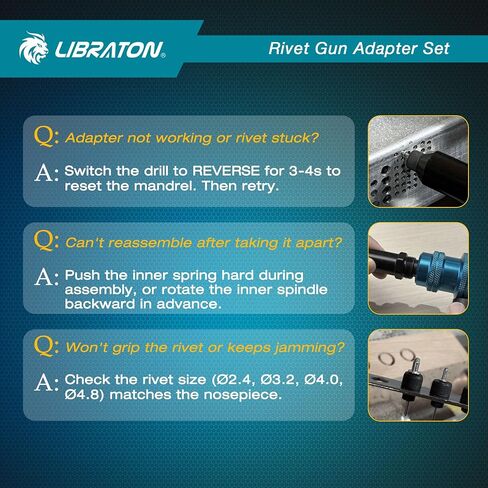 LIBRATON®

Rivet Gun Adapter Set

Q: Adapter not working or rivet stuck?

A: Switch the drill to REVERSE for 3-4s to reset the mandrel. Then retry.

Q: Can't reassemble after taking it apart?

A: Push the inner spring hard during assembly, or rotate the inner spindle backward in advance.

Q: Won't grip the rivet or keeps jamming?

A: Check the rivet size (Ø2.4, Ø3.2, Ø4.0, Ø4.8) matches the nosepiece.